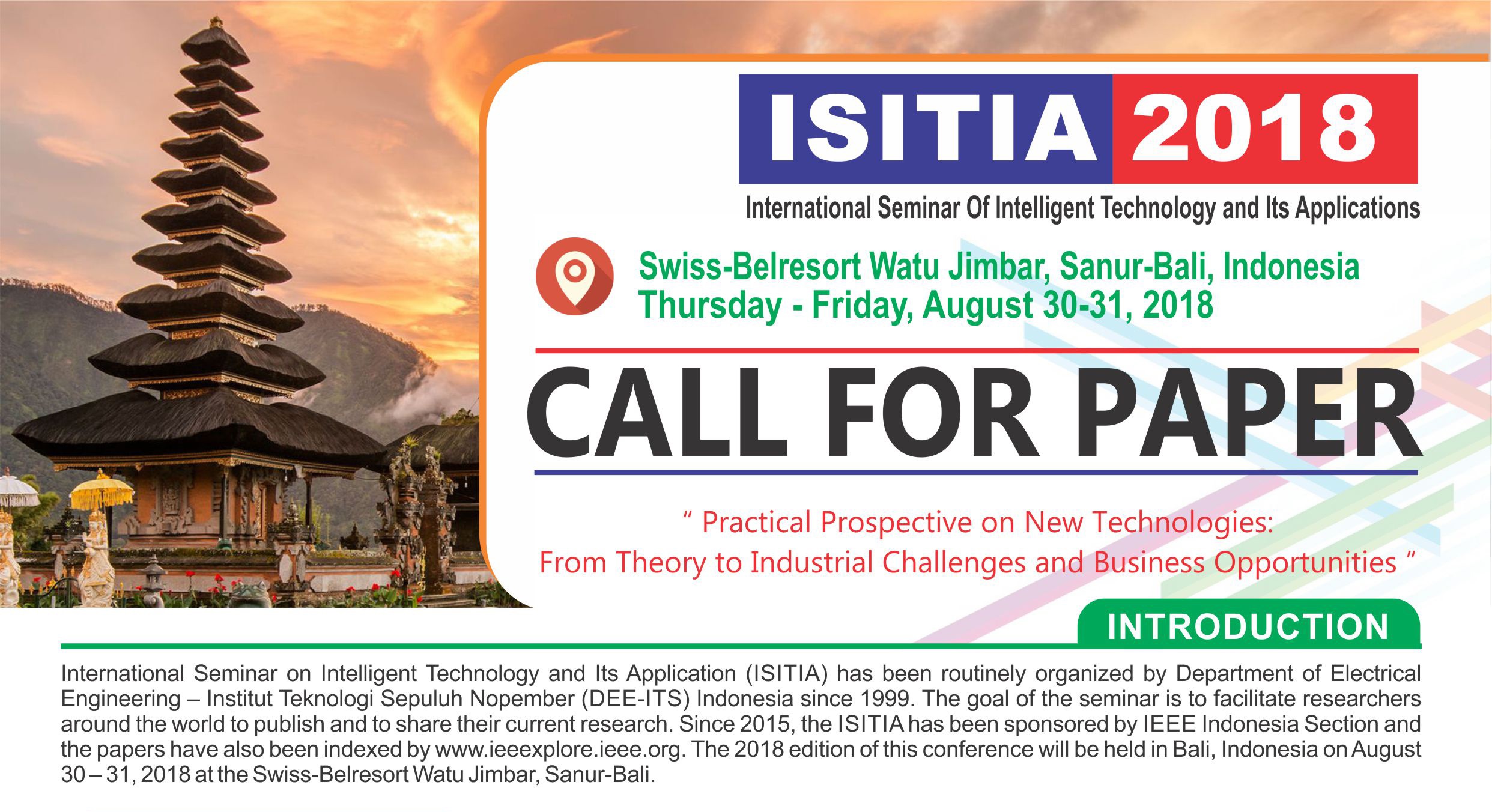 ISITIA 2018

International Seminar Of Intelligent Technology and Its Applications

Swiss-Belresort Watu Jimbar, Sanur-Bali, Indonesia
Thursday - Friday, August 30-31, 2018

CALL FOR PAPER

" Practical Prospective on New Technologies:
From Theory to Industrial Challenges and Business Opportunities "

INTRODUCTION

International Seminar on Intelligent Technology and Its Application (ISITIA) has been routinely organized by Department of Electrical Engineering – Institut Teknologi Sepuluh Nopember (DEE-ITS) Indonesia since 1999. The goal of the seminar is to facilitate researchers around the world to publish and to share their current research. Since 2015, the ISITIA has been sponsored by IEEE Indonesia Section and the papers have also been indexed by www.ieeexplore.ieee.org. The 2018 edition of this conference will be held in Bali, Indonesia on August 30 – 31, 2018 at the Swiss-Belresort Watu Jimbar, Sanur-Bali.